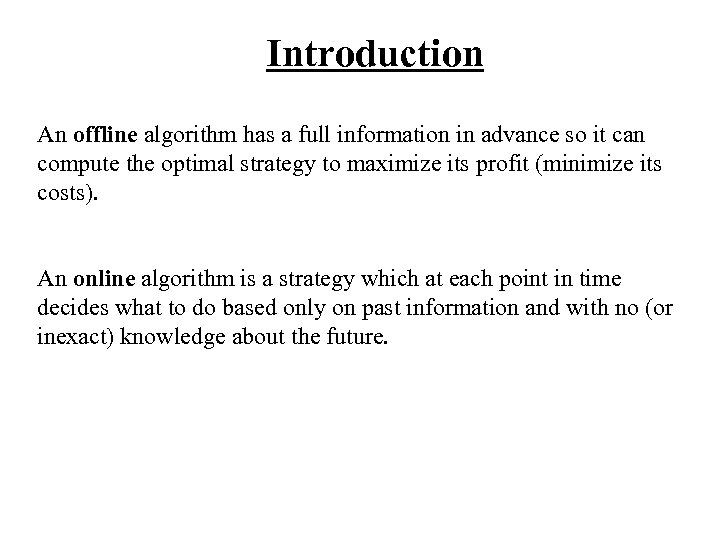 Introduction

An offline algorithm has a full information in advance so it can compute the optimal strategy to maximize its profit (minimize its costs).

An online algorithm is a strategy which at each point in time decides what to do based only on past information and with no (or inexact) knowledge about the future.